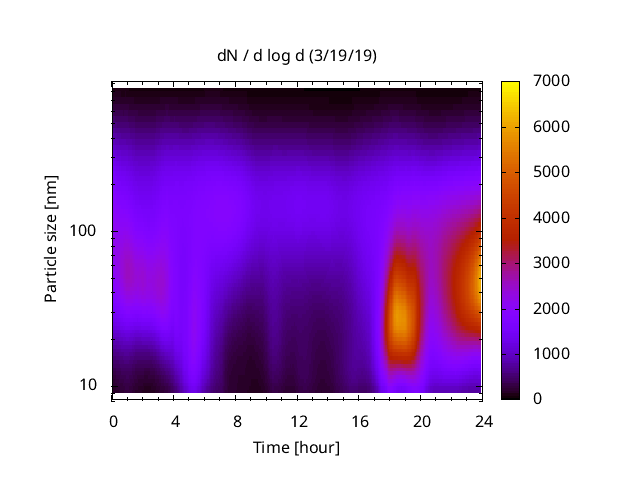 dN / d log d (3/19/19)

Particle size [nm]

100

10

0 4 8 12 16 20 24

Time [hour]

7000
6000
5000
4000
3000
2000
1000
0